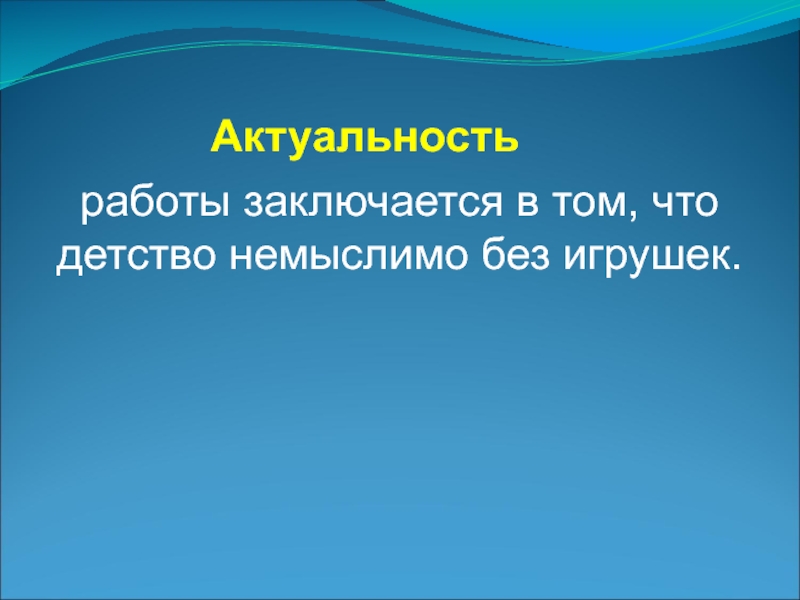 Актуальность

работы заключается в том, что детство немыслимо без игрушек.